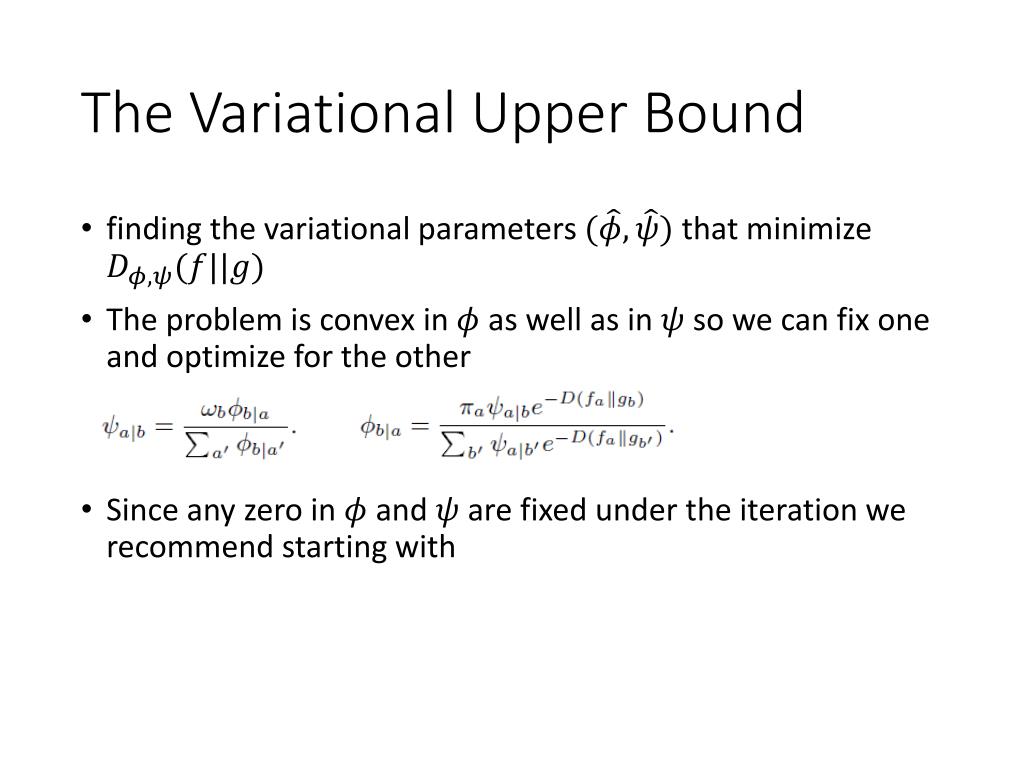 The Variational Upper Bound

• finding the variational parameters $(\hat{\phi}, \hat{\psi})$ that minimize $D_{\phi,\psi}(f||g)$

• The problem is convex in $\phi$ as well as in $\psi$ so we can fix one and optimize for the other

$\psi_{a|b} = \frac{\omega_b \phi_{b|a}}{\sum_{a'} \phi_{b|a'}}.$ $\phi_{b|a} = \frac{\pi_a \psi_{a|b} e^{-D(f_a \| g_b)}}{\sum_{b'} \psi_{a|b'} e^{-D(f_a \| g_{b'})}}.$

• Since any zero in $\phi$ and $\psi$ are fixed under the iteration we recommend starting with